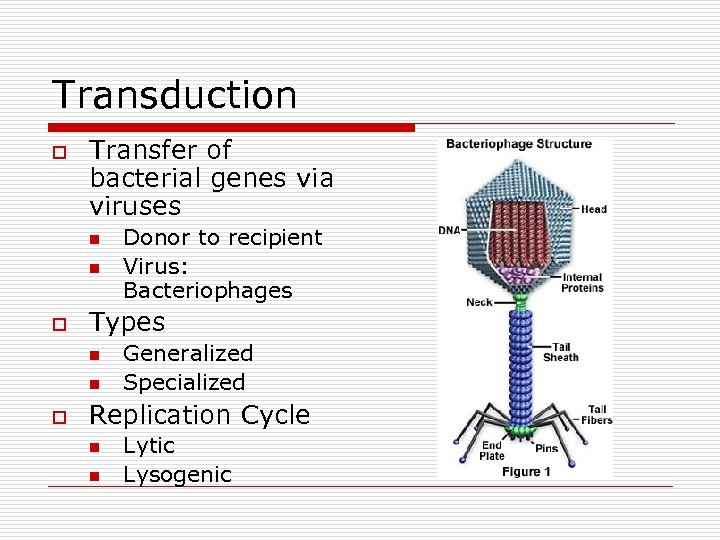 Transduction

Transfer of bacterial genes via viruses
Donor to recipient
Virus: Bacteriophages
Types
Generalized
Specialized
Replication Cycle
Lytic
Lysogenic

Bacteriophage Structure
Head
DNA
Internal Proteins
Neck
Tail Sheath
Tail Fibers
End Plate
Pins
Figure 1